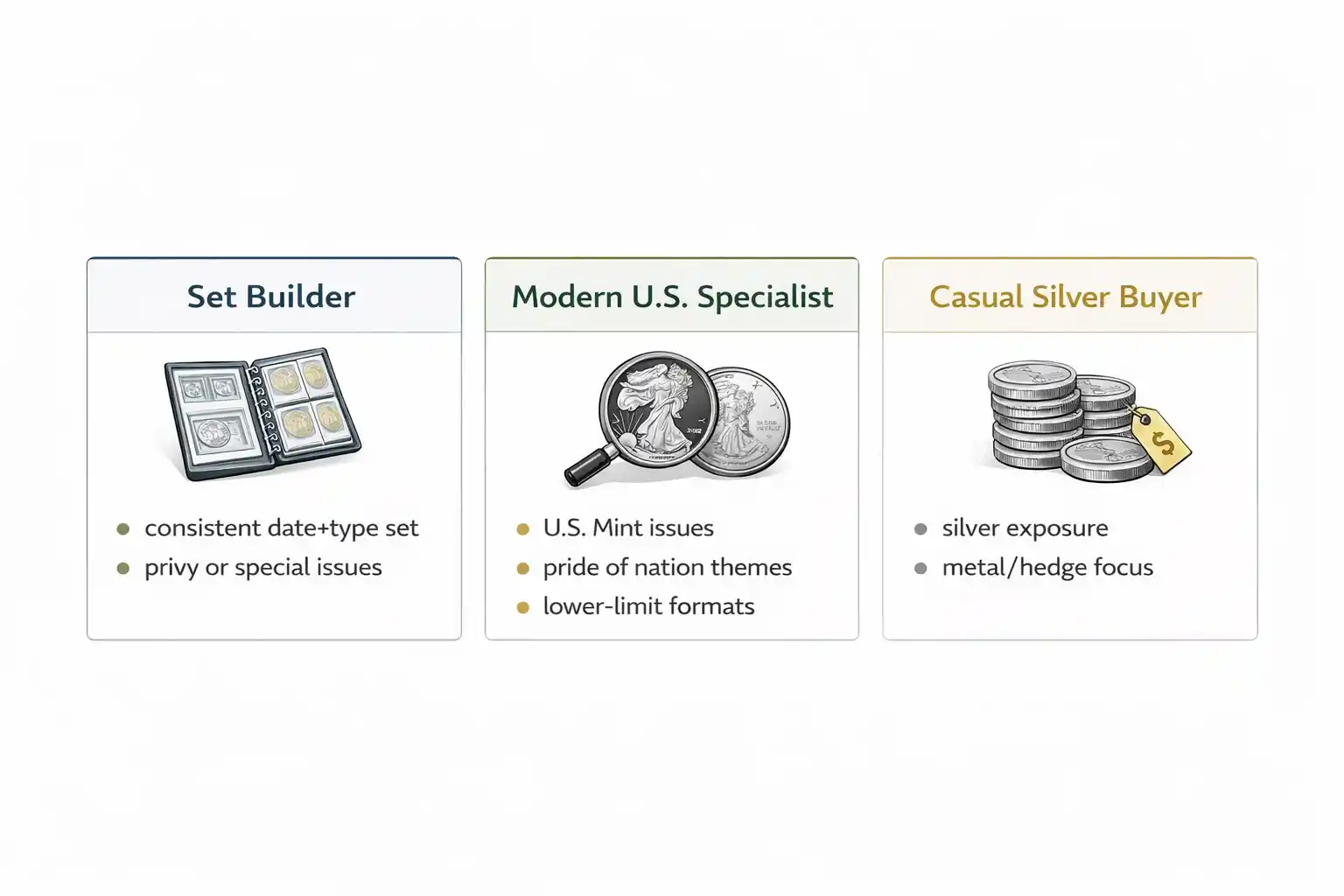 Set Builder

- consistent date+type set
- privy or special issues

Modern U.S. Specialist

- U.S. Mint issues
- pride of nation themes
- lower-limit formats

Casual Silver Buyer

$

- silver exposure
- metal/hedge focus